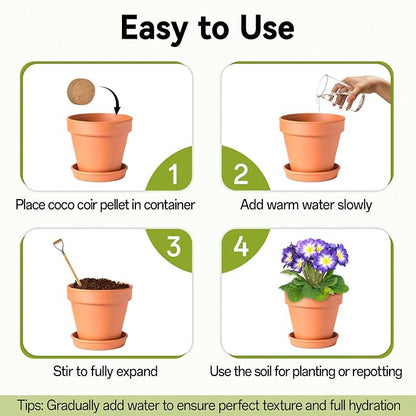 Easy to Use

1

Place coco coir pellet in container

2

Add warm water slowly

3

Stir to fully expand

4

Use the soil for planting or repotting

Tips: Gradually add water to ensure perfect texture and full hydration